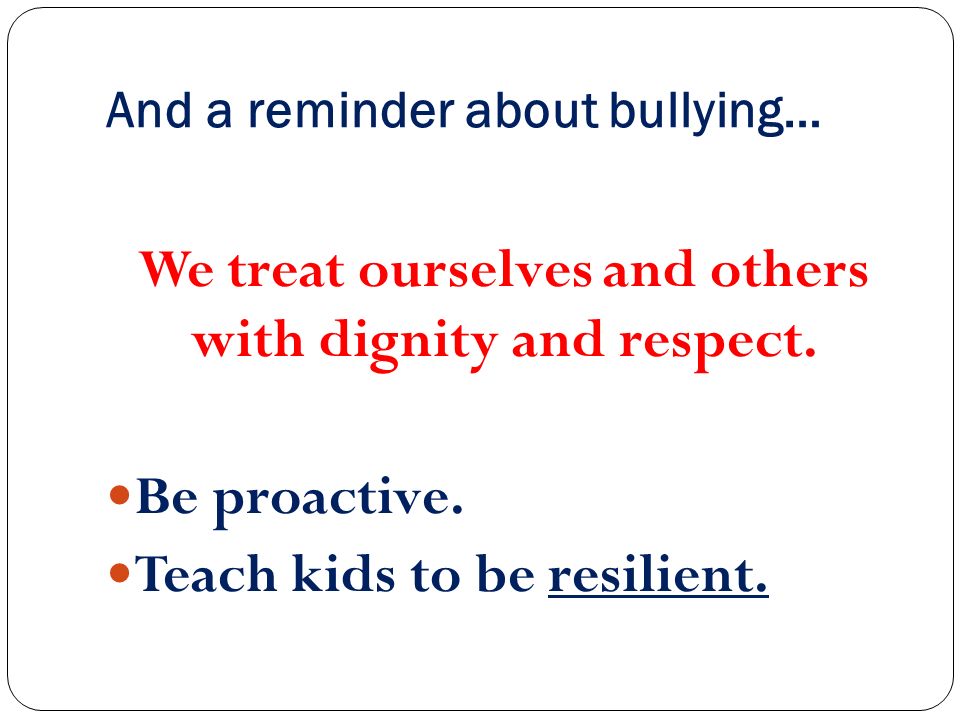 And a reminder about bullying…

We treat ourselves and others with dignity and respect.

- Be proactive.
- Teach kids to be resilient.